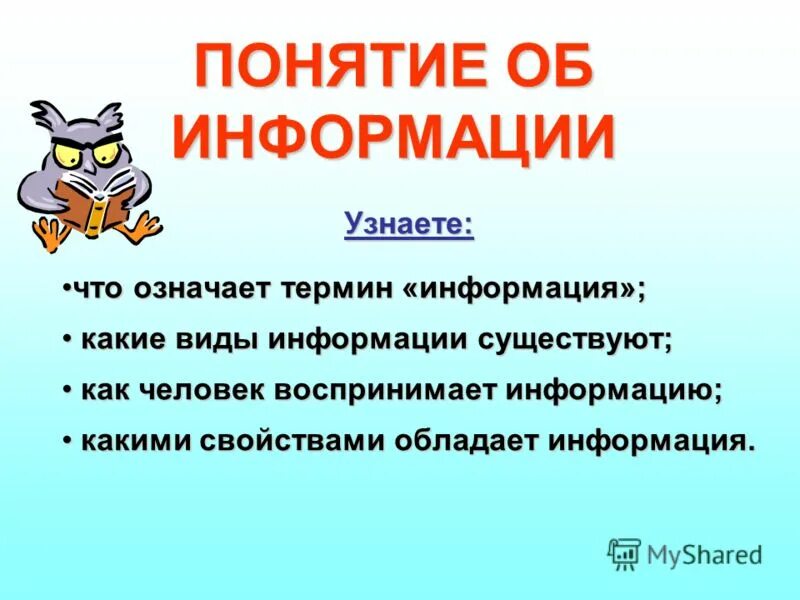 ПОНЯТИЕ ОБ ИНФОРМАЦИИ

Узнаете:

•что означает термин «информация»;
• какие виды информации существуют;
• как человек воспринимает информацию;
• какими свойствами обладает информация.

MyShared